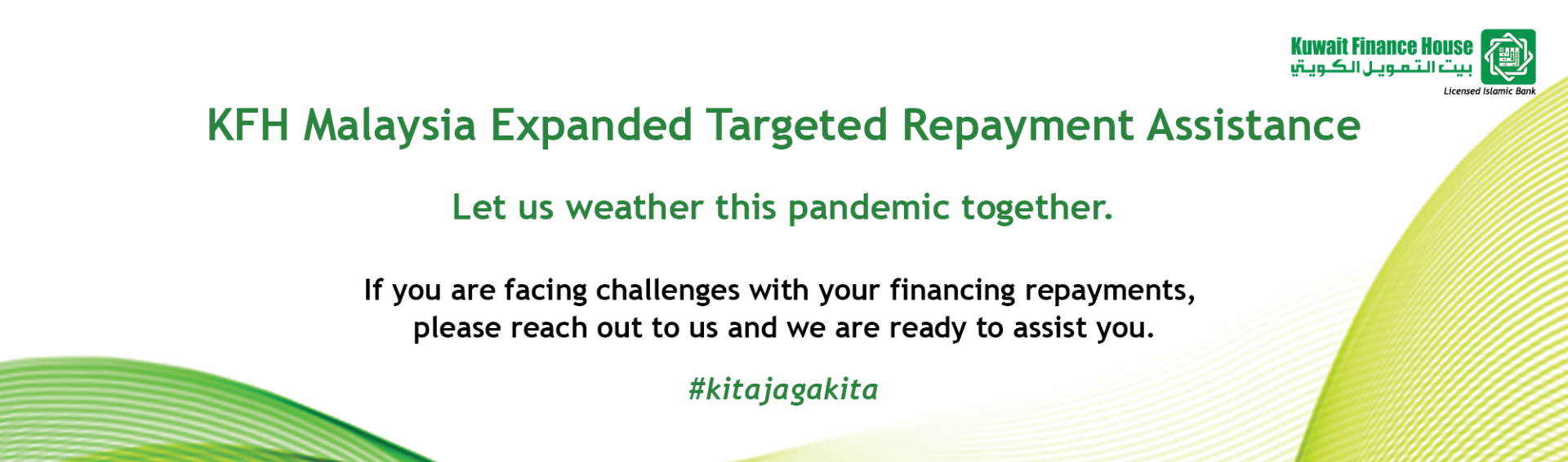 Kuwait Finance House
بيت التمويل الكويتي
Licensed Islamic Bank

KFH Malaysia Expanded Targeted Repayment Assistance

Let us weather this pandemic together.

If you are facing challenges with your financing repayments, please reach out to us and we are ready to assist you.

#kitajagakita